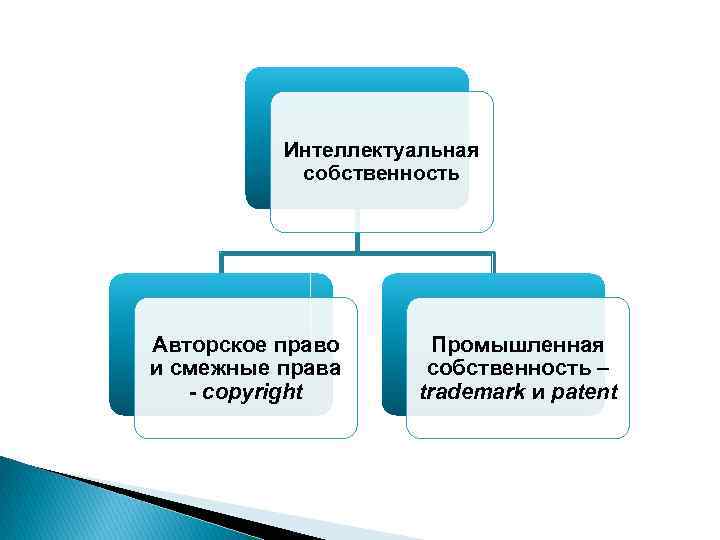 Интеллектуальная собственность

Авторское право и смежные права - copyright

Промышленная собственность – trademark и patent